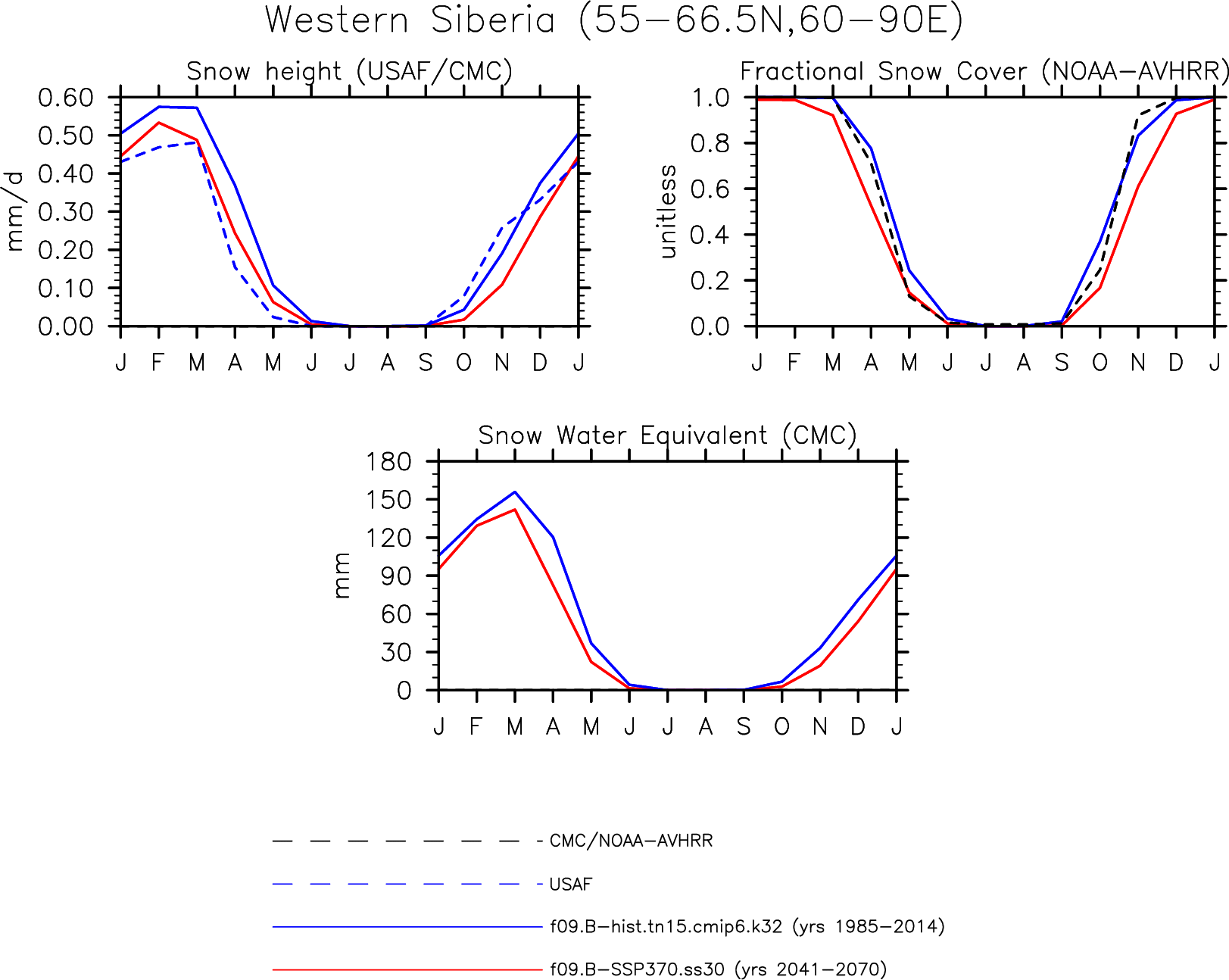 Western Siberia (55−66.5N,60−90E)

Snow height (USAF/CMC)

mm/d

0.60
0.50
0.40
0.30
0.20
0.10
0.00

J F M A M J J A S O N D J

Fractional Snow Cover (NOAA−AVHRR)

unitless

1.0
0.8
0.6
0.4
0.2
0.0

J F M A M J J A S O N D J

Snow Water Equivalent (CMC)

mm

180
150
120
90
60
30
0

J F M A M J J A S O N D J

CMC/NOAA−AVHRR

USAF

f09.B−hist.tn15.cmip6.k32 (yrs 1985−2014)

f09.B−SSP370.ss30 (yrs 2041−2070)